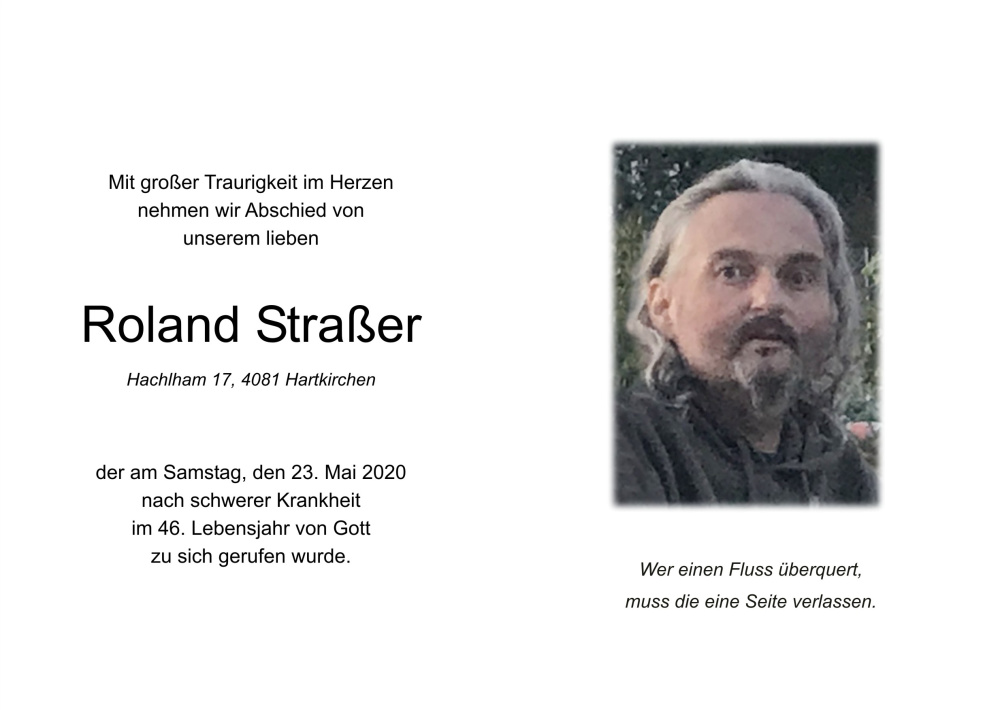 Mit großer Traurigkeit im Herzen
nehmen wir Abschied von
unserem lieben

Roland Straßer

Hachlham 17, 4081 Hartkirchen

der am Samstag, den 23. Mai 2020
nach schwerer Krankheit
im 46. Lebensjahr von Gott
zu sich gerufen wurde.

Wer einen Fluss überquert,
muss die eine Seite verlassen.